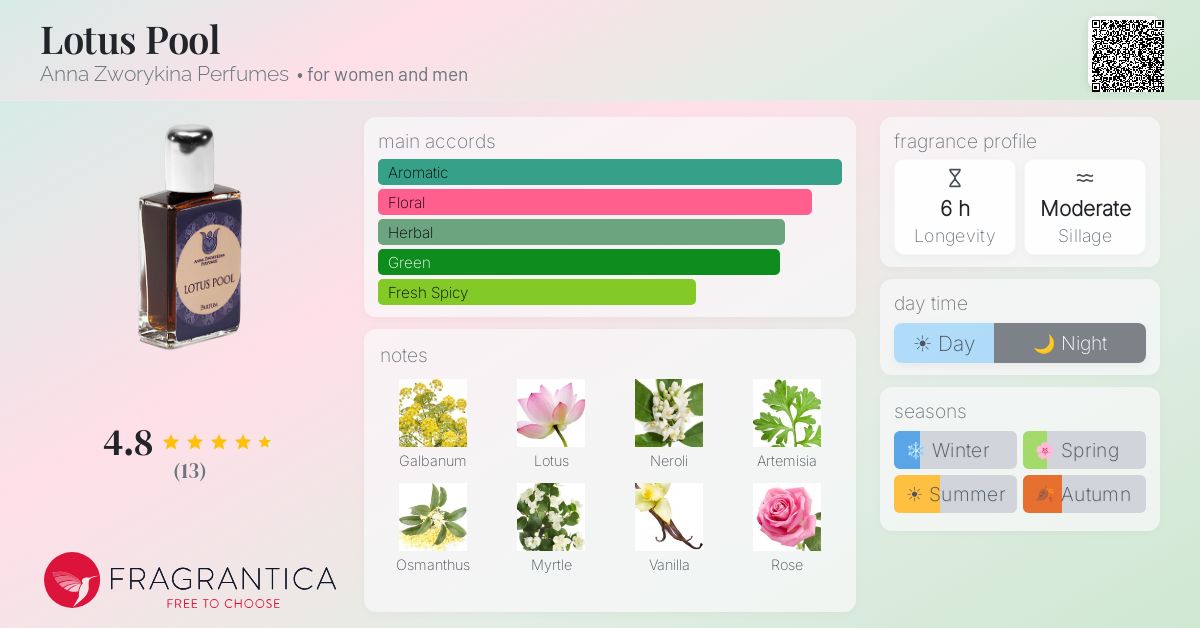 Lotus Pool
Anna Zworykina Perfumes • for women and men

ANNA ZWORYKINA PERFUMES
LOTUS POOL
PARFUM

4.8 ★★★★★
(13)

FRAGRANTICA
FREE TO CHOOSE

main accords
Aromatic
Floral
Herbal
Green
Fresh Spicy

notes
Galbanum
Lotus
Neroli
Artemisia
Osmanthus
Myrtle
Vanilla
Rose

fragrance profile
6 h
Longevity
Moderate
Sillage

day time
Day
Night

seasons
Winter
Spring
Summer
Autumn